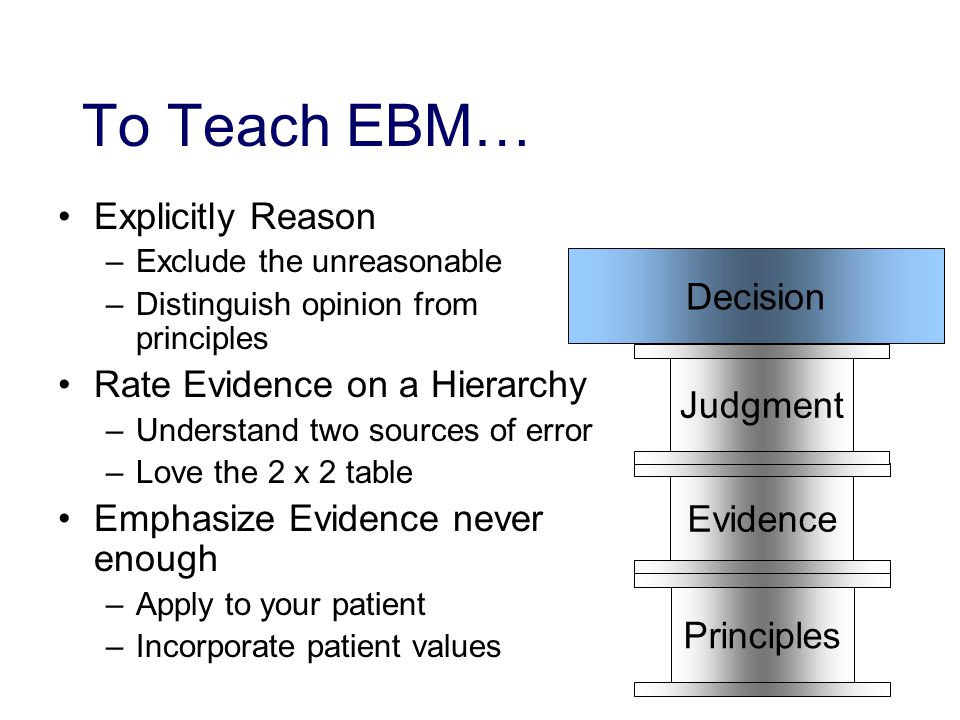 To Teach EBM…

• Explicitly Reason
  – Exclude the unreasonable
  – Distinguish opinion from principles
• Rate Evidence on a Hierarchy
  – Understand two sources of error
  – Love the 2 x 2 table
• Emphasize Evidence never enough
  – Apply to your patient
  – Incorporate patient values

Decision
Judgment
Evidence
Principles